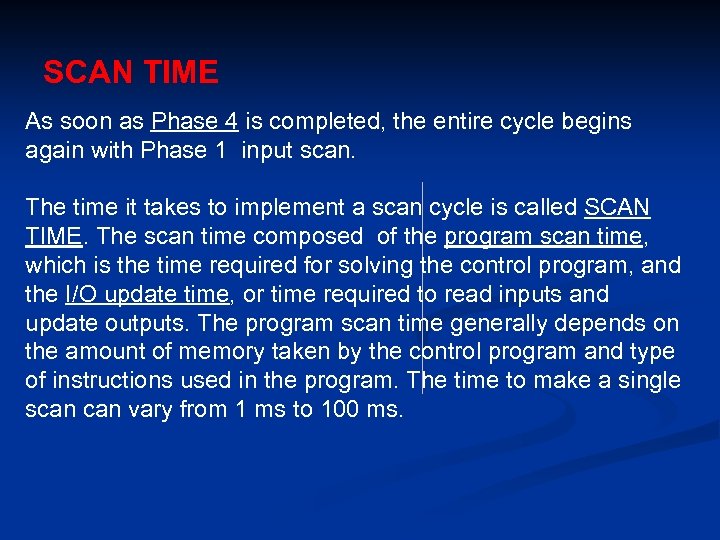 SCAN TIME

As soon as Phase 4 is completed, the entire cycle begins again with Phase 1 input scan.

The time it takes to implement a scan cycle is called SCAN TIME. The scan time composed of the program scan time, which is the time required for solving the control program, and the I/O update time, or time required to read inputs and update outputs. The program scan time generally depends on the amount of memory taken by the control program and type of instructions used in the program. The time to make a single scan can vary from 1 ms to 100 ms.